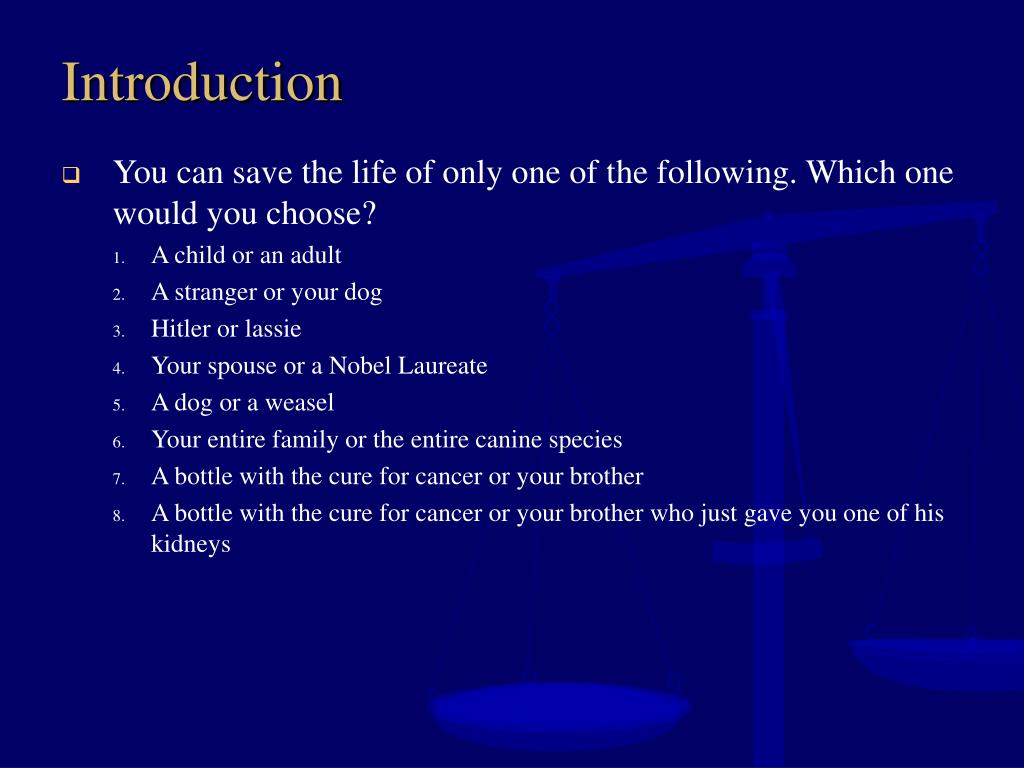 Introduction

You can save the life of only one of the following. Which one would you choose?

1. A child or an adult
2. A stranger or your dog
3. Hitler or lassie
4. Your spouse or a Nobel Laureate
5. A dog or a weasel
6. Your entire family or the entire canine species
7. A bottle with the cure for cancer or your brother
8. A bottle with the cure for cancer or your brother who just gave you one of his kidneys